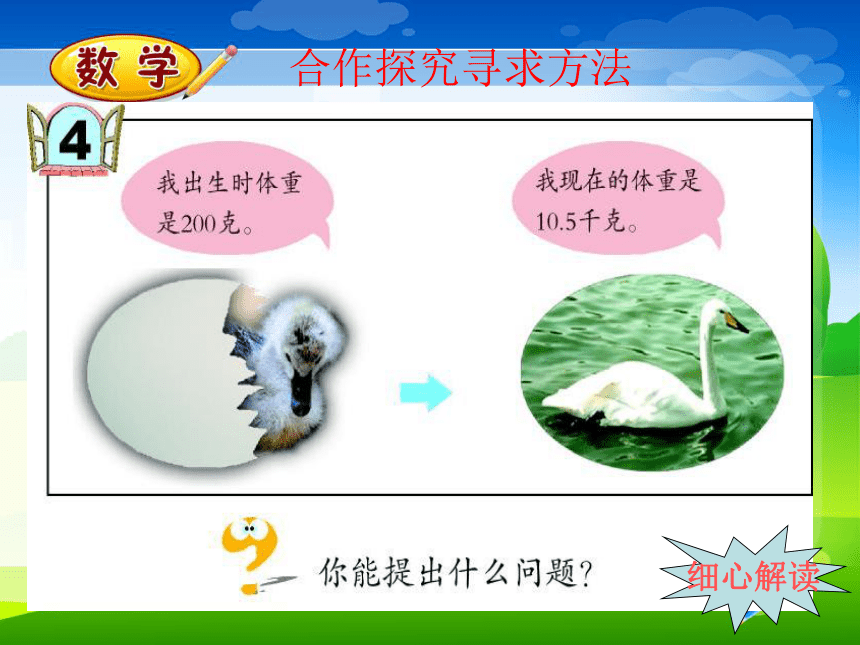 数学

合作探究寻求方法

4

我出生时体重是200克。

我现在的体重是10.5千克。

你能提出什么问题?

细心解读